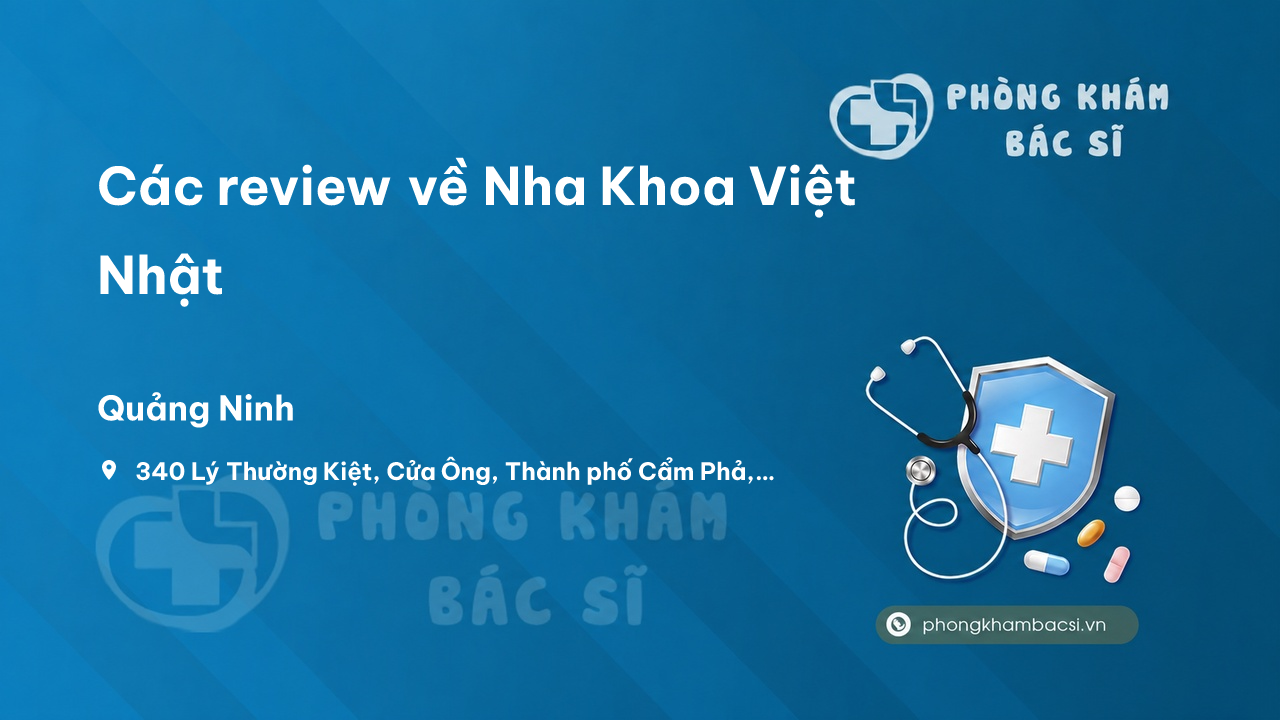 PHÒNG KHÁM BÁC SĨ

Các review về Nha Khoa Việt Nhật

Quảng Ninh

340 Lý Thường Kiệt, Cửa Ông, Thành phố Cẩm Phả,...

PHÒNG KHÁM BÁC SĨ

phongkhambacsi.vn